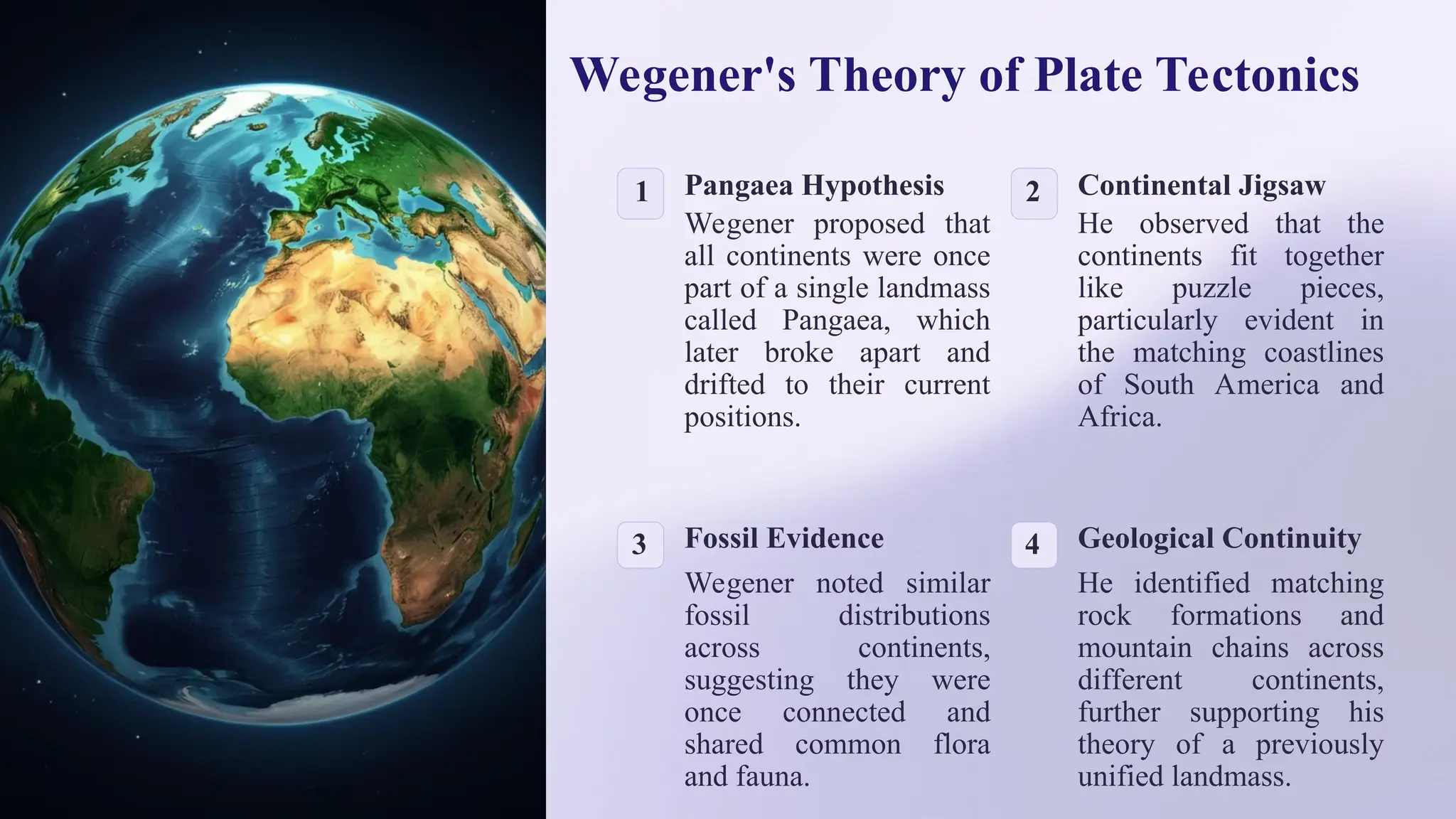 Wegener's Theory of Plate Tectonics

1

Pangaea Hypothesis

Wegener proposed that all continents were once part of a single landmass called Pangaea, which later broke apart and drifted to their current positions.

2

Continental Jigsaw

He observed that the continents fit together like puzzle pieces, particularly evident in the matching coastlines of South America and Africa.

3

Fossil Evidence

Wegener noted similar fossil distributions across continents, suggesting they were once connected and shared common flora and fauna.

4

Geological Continuity

He identified matching rock formations and mountain chains across different continents, further supporting his theory of a previously unified landmass.